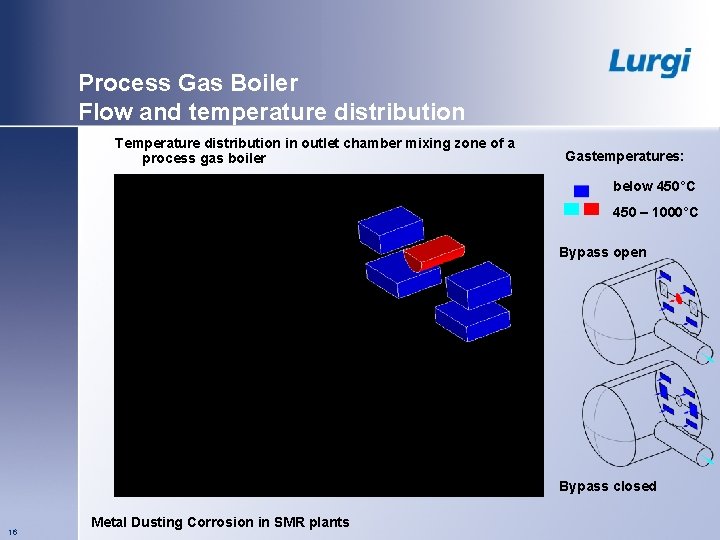 Lurgi

Process Gas Boiler
Flow and temperature distribution

Temperature distribution in outlet chamber mixing zone of a process gas boiler

Gastemperatures:

below 450°C

450 – 1000°C

Bypass open

Bypass closed

Metal Dusting Corrosion in SMR plants

16